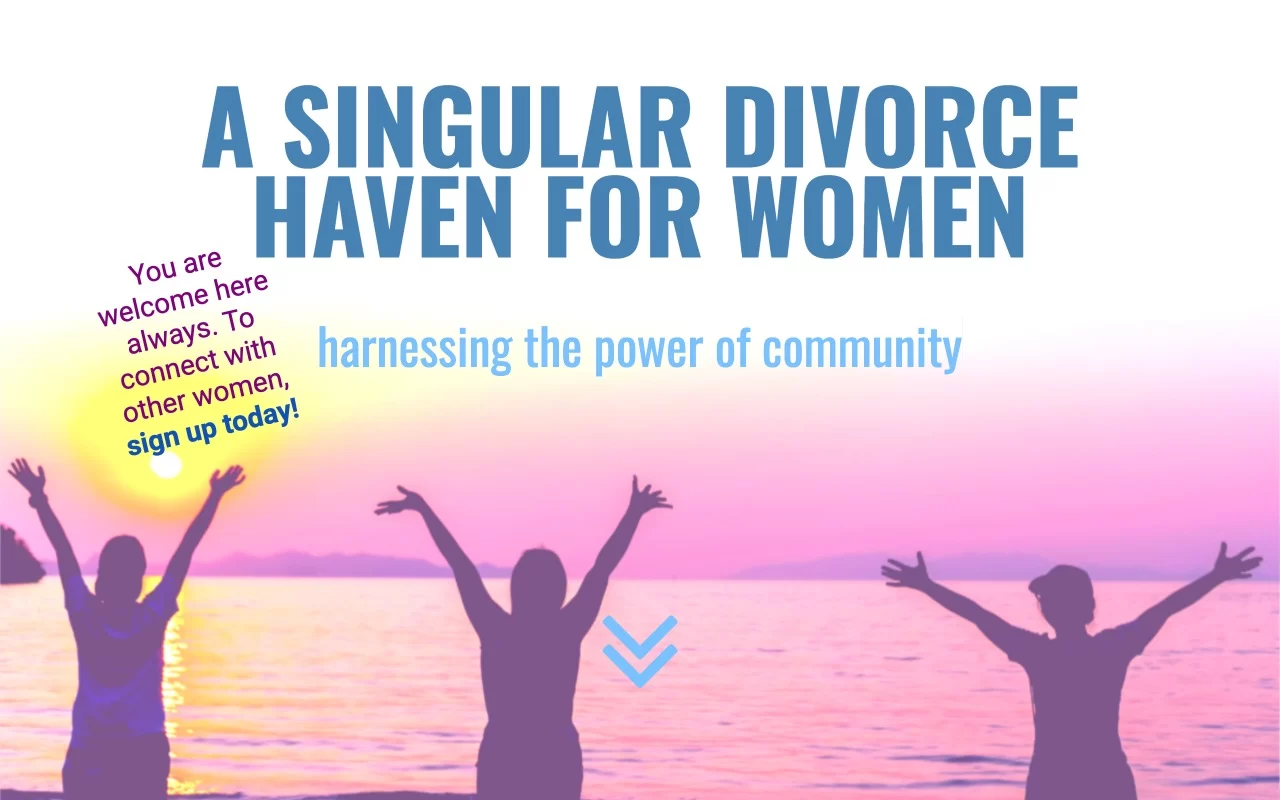 A SINGULAR DIVORCE HAVEN FOR WOMEN

You are welcome here always. To connect with other women, sign up today!

harnessing the power of community